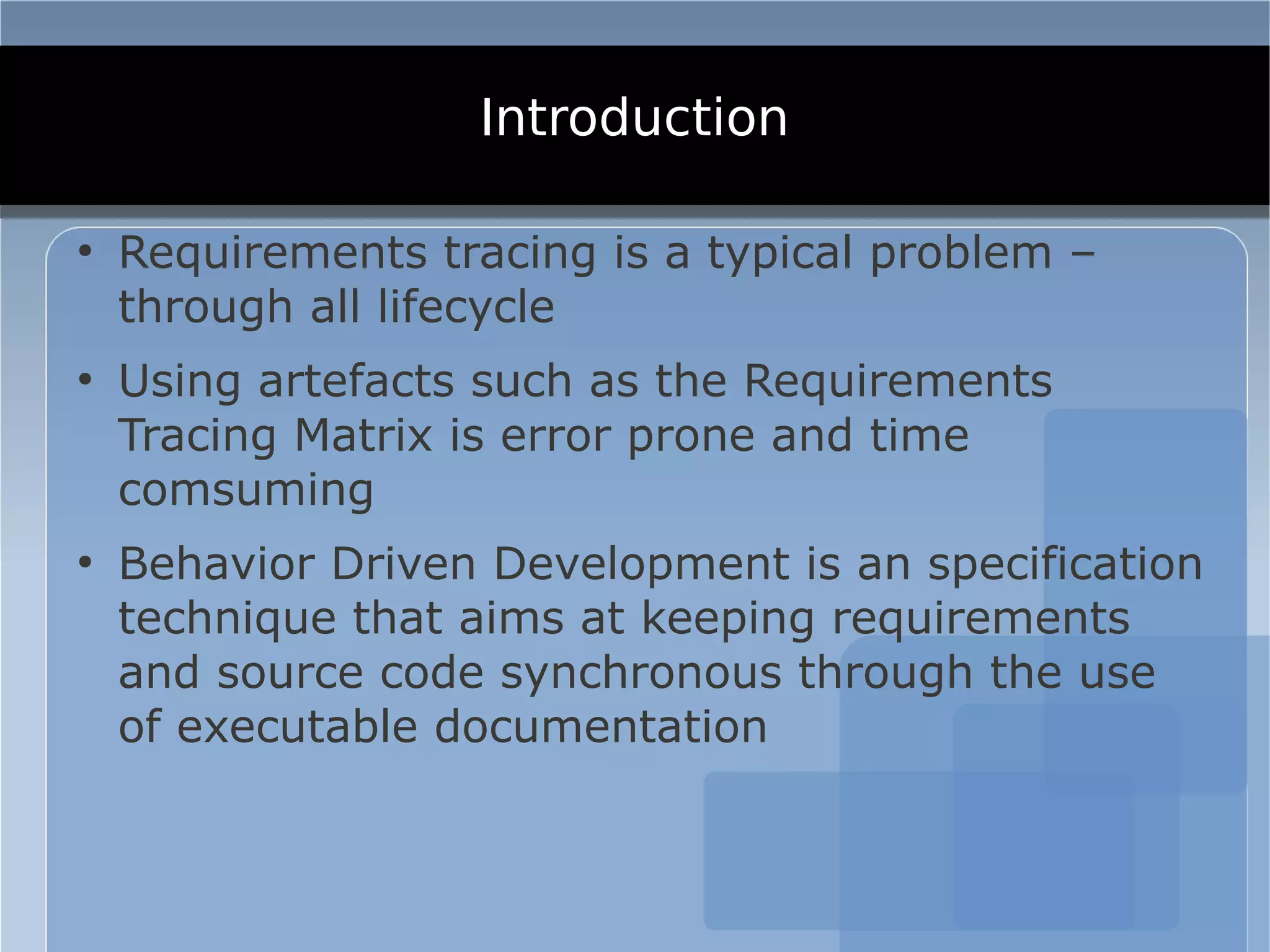 Introduction

• Requirements tracing is a typical problem – through all lifecycle

• Using artefacts such as the Requirements Tracing Matrix is error prone and time comsuming

• Behavior Driven Development is an specification technique that aims at keeping requirements and source code synchronous through the use of executable documentation